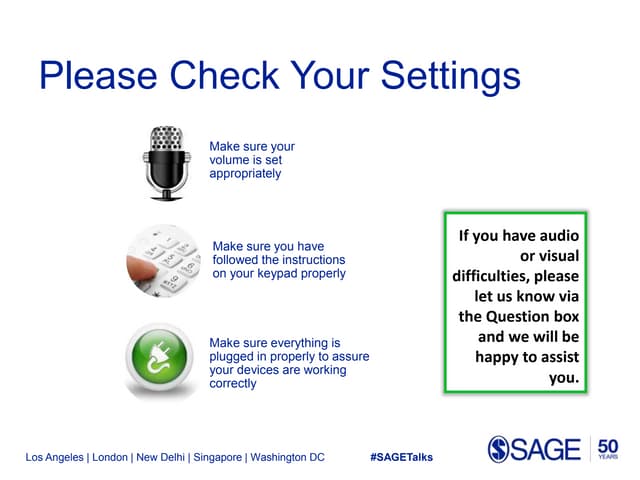 Please Check Your Settings

Make sure your volume is set appropriately

Make sure you have followed the instructions on your keypad properly

Make sure everything is plugged in properly to assure your devices are working correctly

If you have audio or visual difficulties, please let us know via the Question box and we will be happy to assist you.

Los Angeles | London | New Delhi | Singapore | Washington DC

#SAGETalks

SAGE

50 YEARS